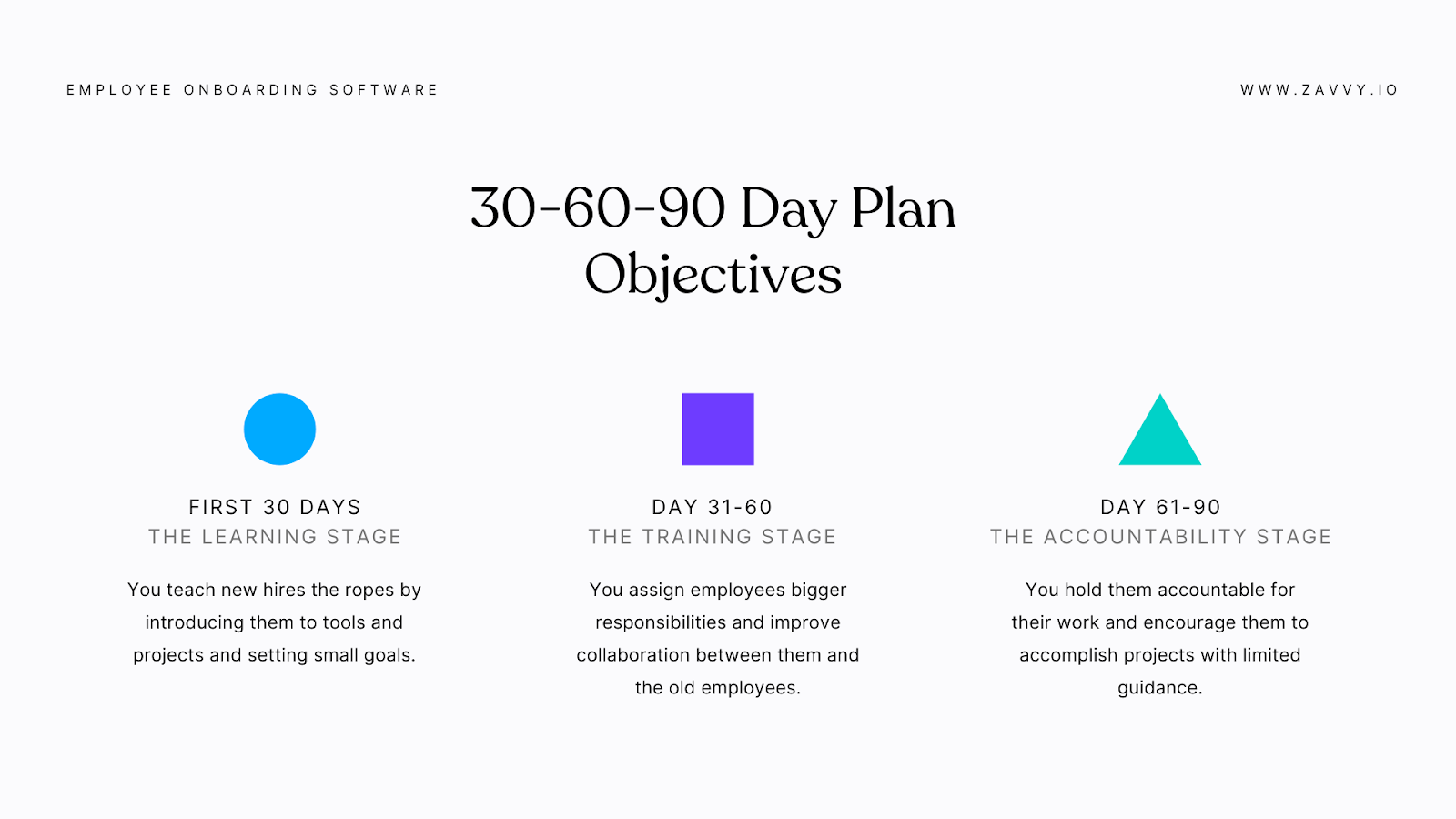 EMPLOYEE ONBOARDING SOFTWARE

WWW.ZAVVY.IO

30-60-90 Day Plan Objectives

FIRST 30 DAYS
THE LEARNING STAGE

You teach new hires the ropes by introducing them to tools and projects and setting small goals.

DAY 31-60
THE TRAINING STAGE

You assign employees bigger responsibilities and improve collaboration between them and the old employees.

DAY 61-90
THE ACCOUNTABILITY STAGE

You hold them accountable for their work and encourage them to accomplish projects with limited guidance.